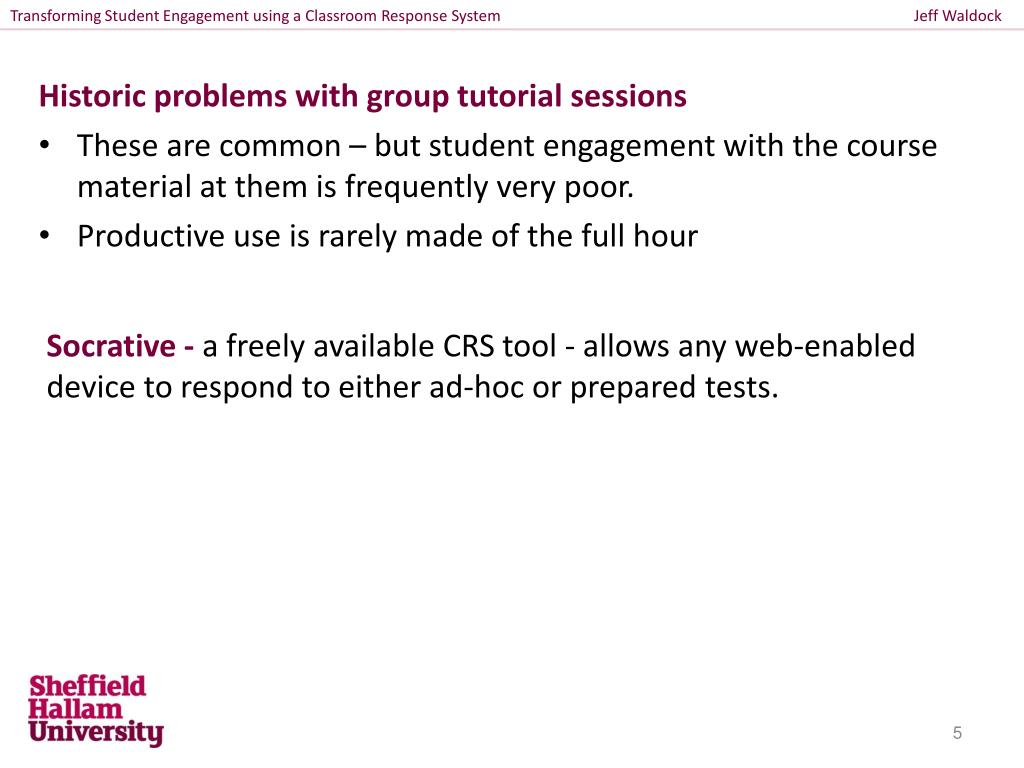 Transforming Student Engagement using a Classroom Response System

Jeff Waldock

Historic problems with group tutorial sessions

• These are common – but student engagement with the course material at them is frequently very poor.
• Productive use is rarely made of the full hour

Socrative - a freely available CRS tool - allows any web-enabled device to respond to either ad-hoc or prepared tests.

Sheffield Hallam University

5